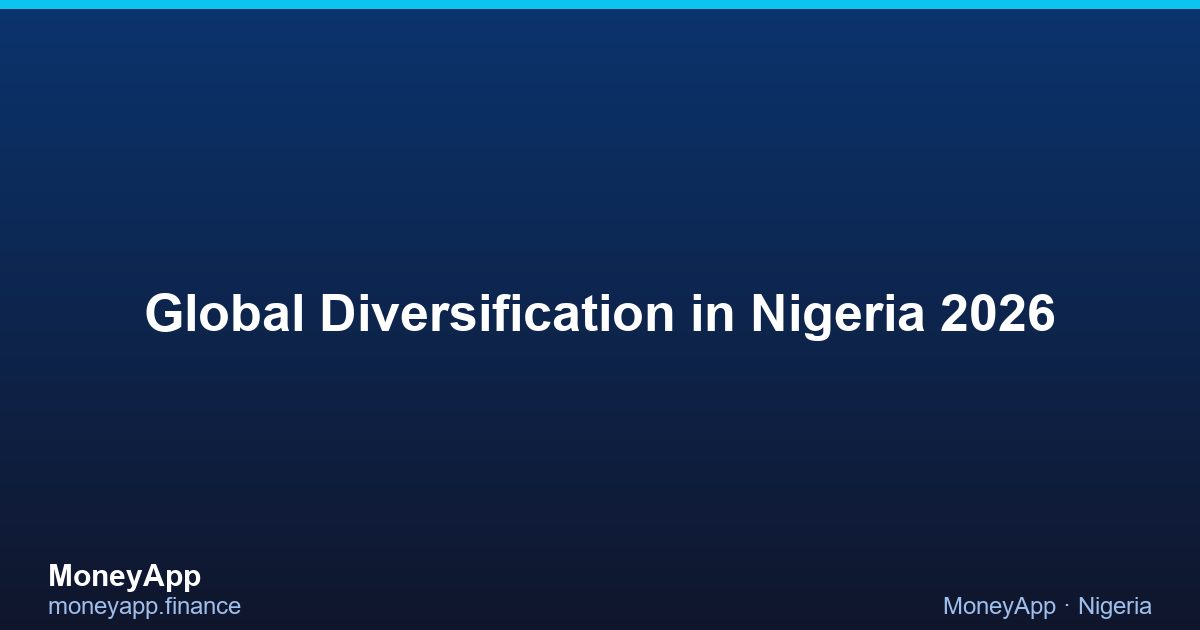 Global Diversification in Nigeria 2026

MoneyApp
moneyapp.finance

MoneyApp · Nigeria